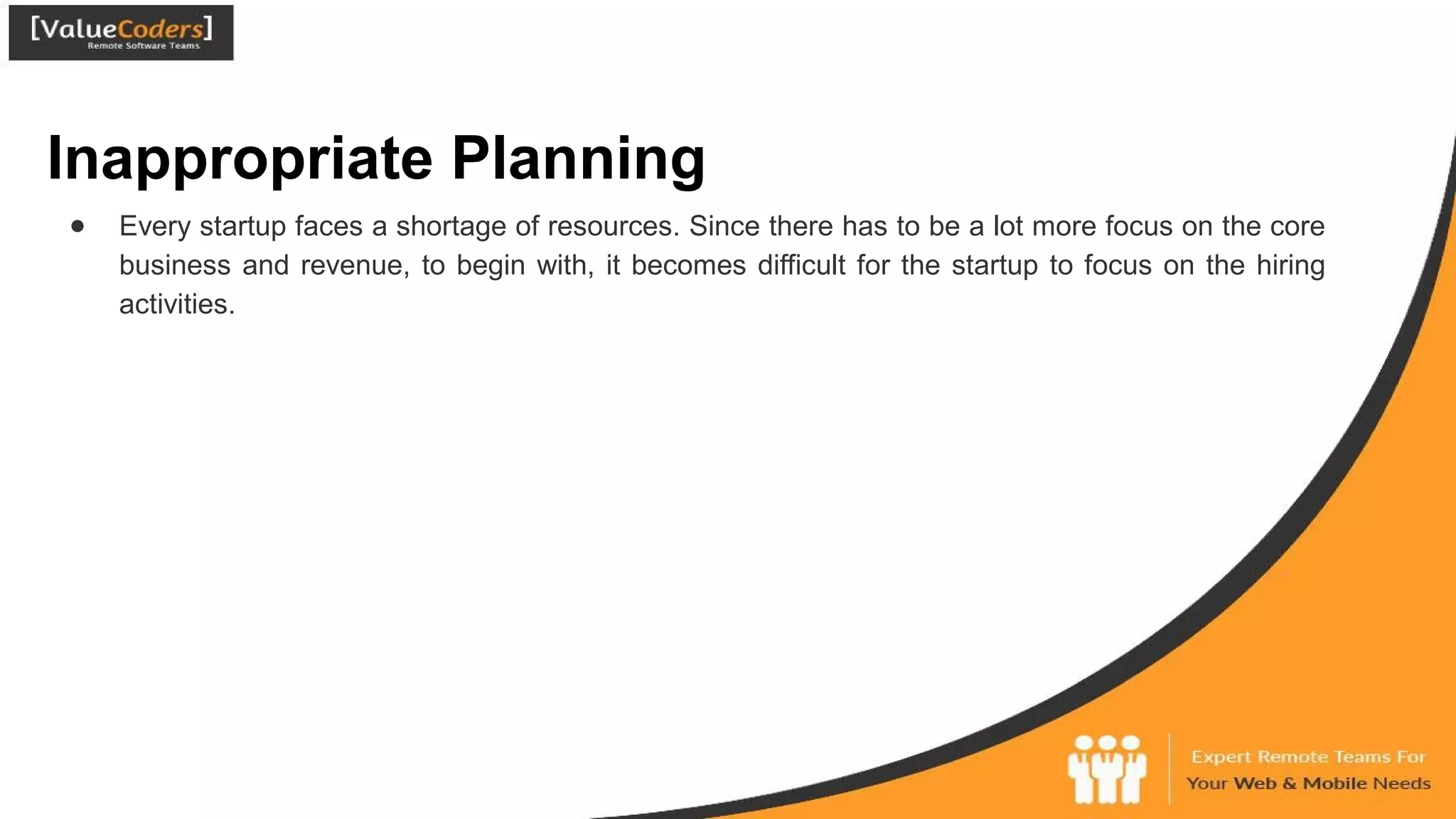 [ValueCoders]
Remote Software Teams

Inappropriate Planning

● Every startup faces a shortage of resources. Since there has to be a lot more focus on the core business and revenue, to begin with, it becomes difficult for the startup to focus on the hiring activities.

Expert Remote Teams For
Your Web & Mobile Needs